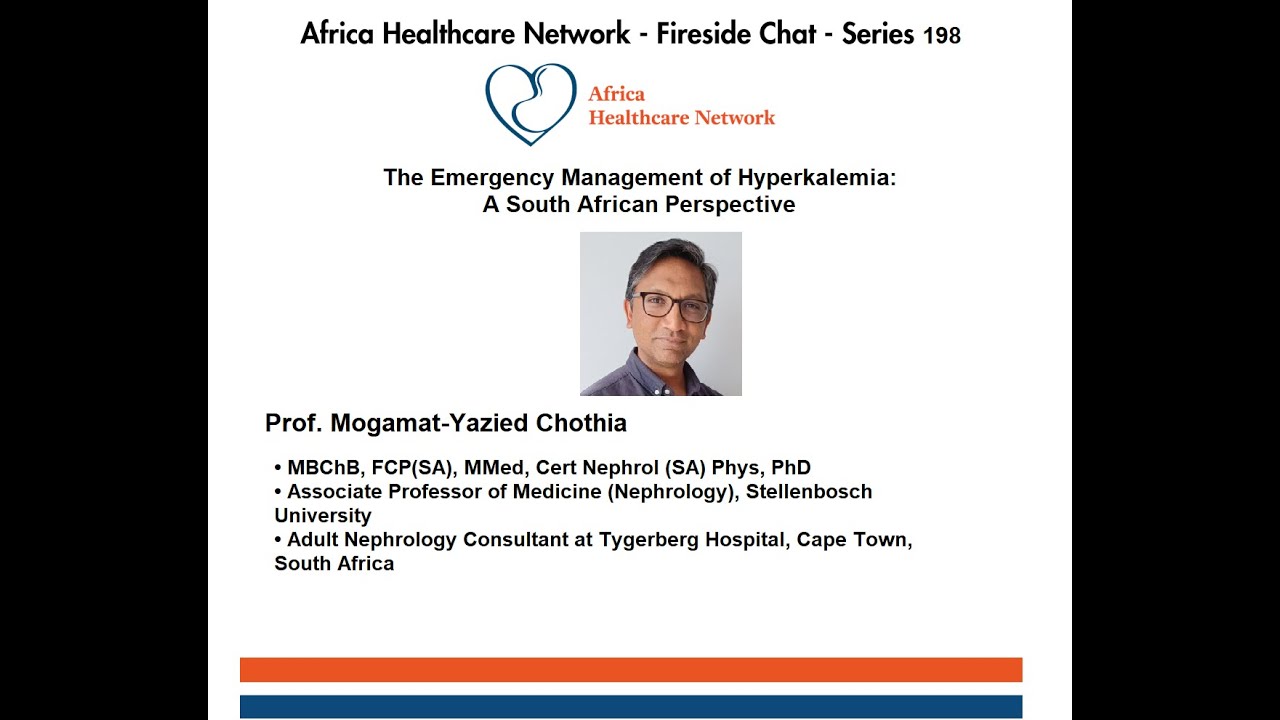 Africa Healthcare Network - Fireside Chat - Series 198

Africa Healthcare Network

The Emergency Management of Hyperkalemia: A South African Perspective

Prof. Mogamat-Yazied Chothia

• MBChB, FCP(SA), MMed, Cert Nephrol (SA) Phys, PhD
• Associate Professor of Medicine (Nephrology), Stellenbosch University
• Adult Nephrology Consultant at Tygerberg Hospital, Cape Town, South Africa